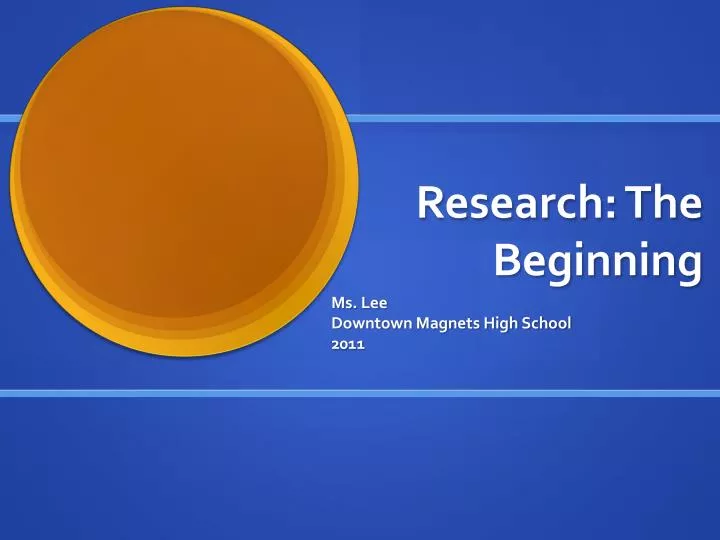 Research: The Beginning

Ms. Lee
Downtown Magnets High School
2011